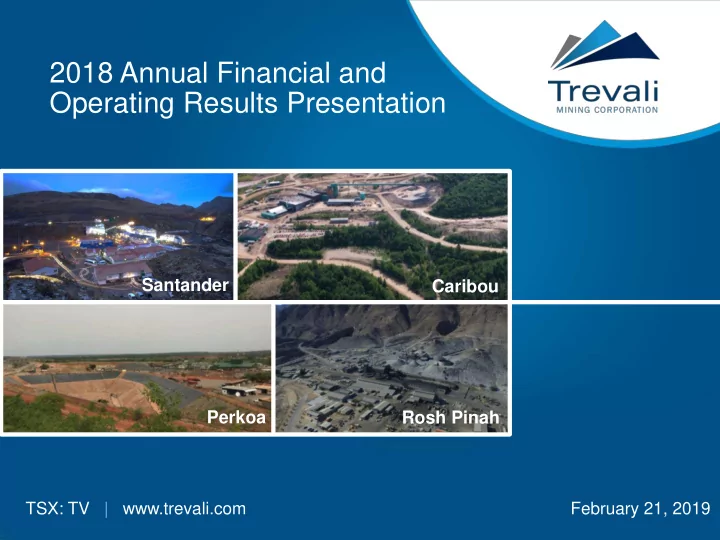 2018 Annual Financial and Operating Results Presentation

Trevali
MINING CORPORATION

Santander

Caribou

Perkoa

Rosh Pinah

TSX: TV | www.trevali.com

February 21, 2019